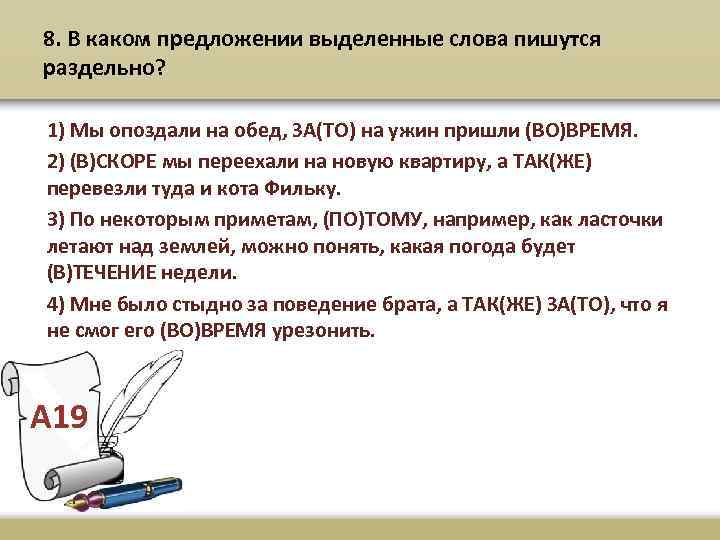 8. В каком предложении выделенные слова пишутся раздельно?

1) Мы опоздали на обед, ЗА(ТО) на ужин пришли (ВО)ВРЕМЯ.

2) (В)СКОРЕ мы переехали на новую квартиру, а ТАК(ЖЕ) перевезли туда и кота Фильку.

3) По некоторым приметам, (ПО)ТОМУ, например, как ласточки летают над землей, можно понять, какая погода будет (В)ТЕЧЕНИЕ недели.

4) Мне было стыдно за поведение брата, а ТАК(ЖЕ) ЗА(ТО), что я не смог его (ВО)ВРЕМЯ урезонить.

А19